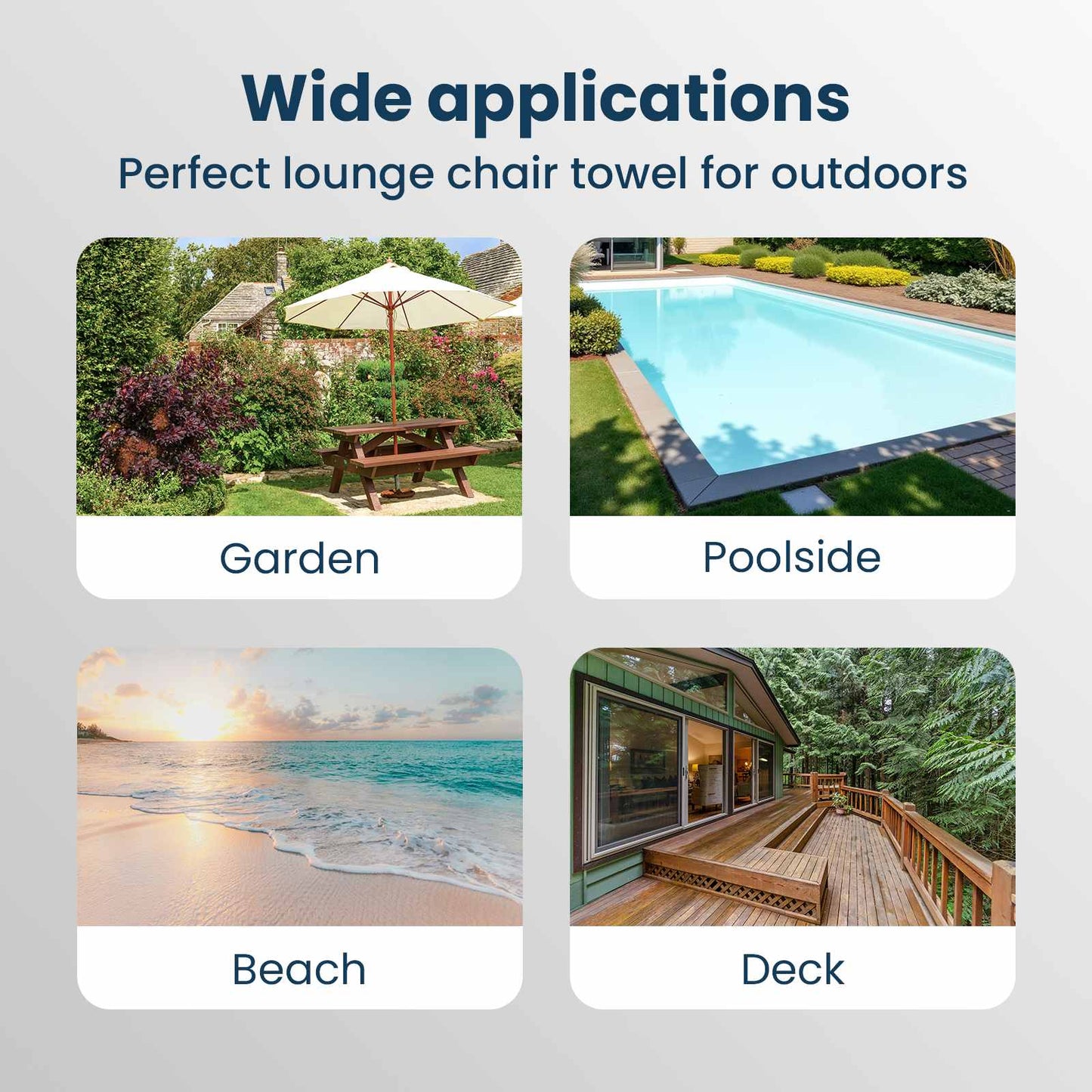 Wide applications
Perfect lounge chair towel for outdoors

Garden

Poolside

Beach

Deck